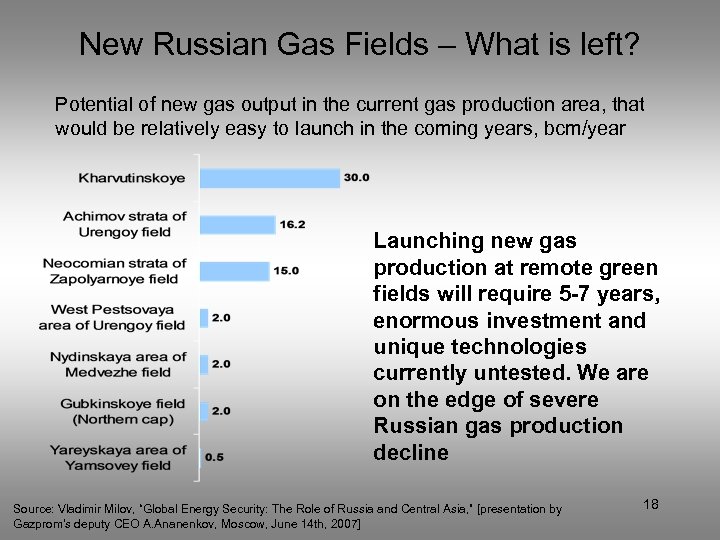 New Russian Gas Fields – What is left?

Potential of new gas output in the current gas production area, that would be relatively easy to launch in the coming years, bcm/year

Kharvutinskoye 30.0
Achimov strata of Urengoy field 16.2
Neocomian strata of Zapolyarnoye field 15.0
West Pestsovaya area of Urengoy field 2.0
Nydinskaya area of Medvezhe field 2.0
Gubkinskoye field (Northern cap) 2.0
Yareyskaya area of Yamsovey field 0.5

Launching new gas production at remote green fields will require 5-7 years, enormous investment and unique technologies currently untested. We are on the edge of severe Russian gas production decline

Source: Vladimir Milov, "Global Energy Security: The Role of Russia and Central Asia," [presentation by Gazprom's deputy CEO A.Ananenkov, Moscow, June 14th, 2007]

18